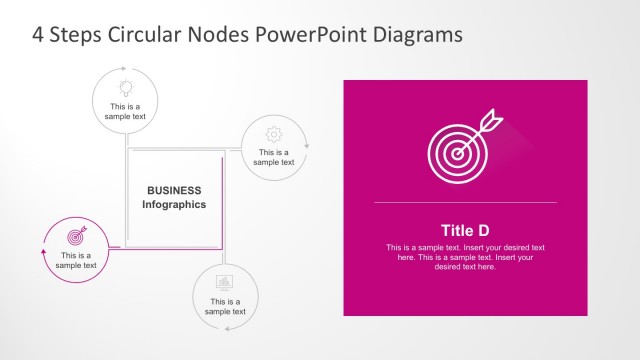 4 Steps Circular Nodes PowerPoint Diagrams

This is a sample text

This is a sample text

BUSINESS Infographics

This is a sample text

This is a sample text

Title D

This is a sample text. Insert your desired text here. This is a sample text. Insert your desired text here.